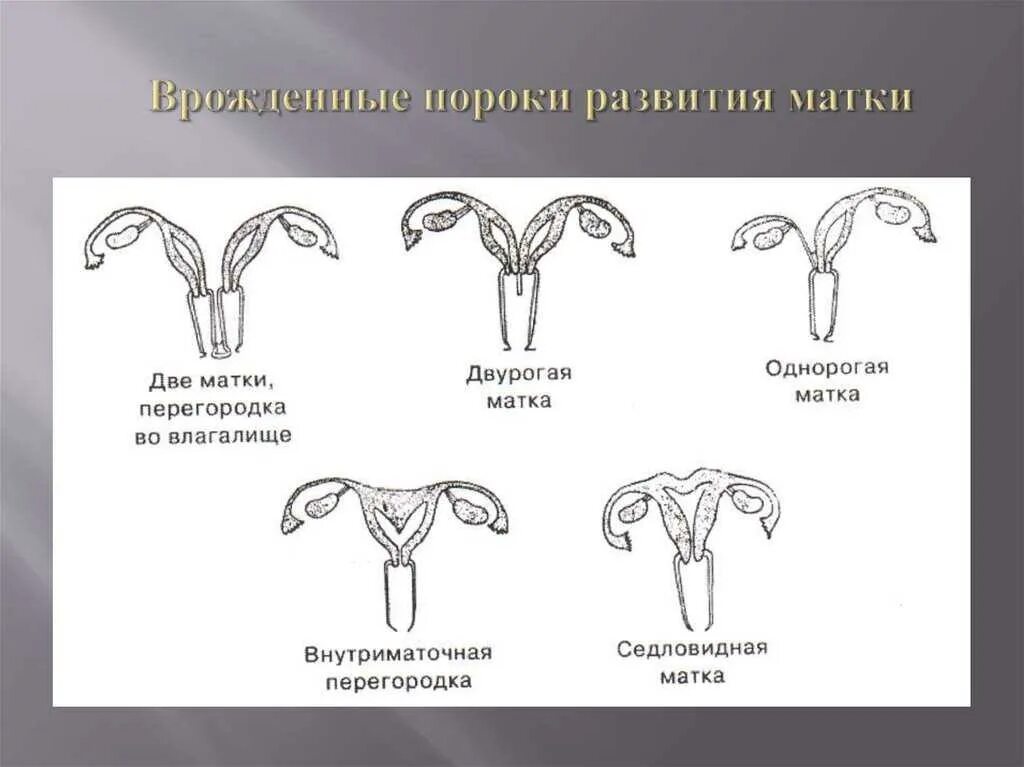 Врожденные пороки развития матки

Две матки, перегородка во влагалище

Двурогая матка

Однорогая матка

Внутриматочная перегородка

Седловидная матка